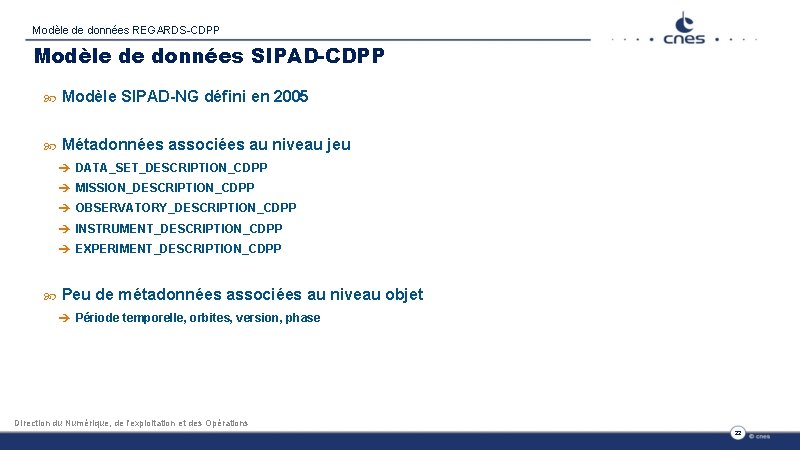 Modèle de données REGARDS-CDPP

cnes

Modèle de données SIPAD-CDPP

Modèle SIPAD-NG défini en 2005

Métadonnées associées au niveau jeu

DATA_SET_DESCRIPTION_CDPP

MISSION_DESCRIPTION_CDPP

OBSERVATORY_DESCRIPTION_CDPP

INSTRUMENT_DESCRIPTION_CDPP

EXPERIMENT_DESCRIPTION_CDPP

Peu de métadonnées associées au niveau objet

Période temporelle, orbites, version, phase

Direction du Numérique, de l'exploitation et des Opérations

22

© cnes